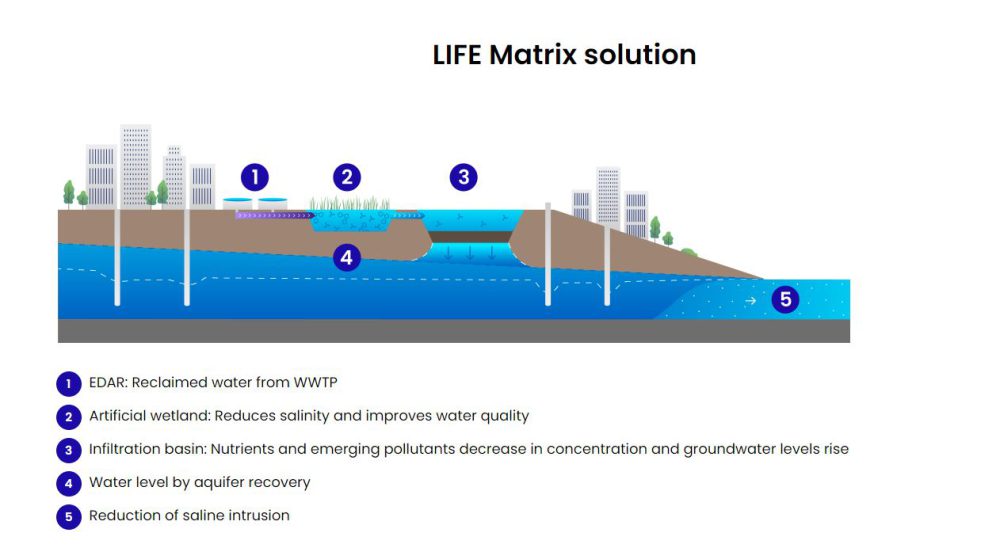 LIFE Matrix solution

1

2

3

4

5

1 EDAR: Reclaimed water from WWTP

2 Artificial wetland: Reduces salinity and improves water quality

3 Infiltration basin: Nutrients and emerging pollutants decrease in concentration and groundwater levels rise

4 Water level by aquifer recovery

5 Reduction of saline intrusion